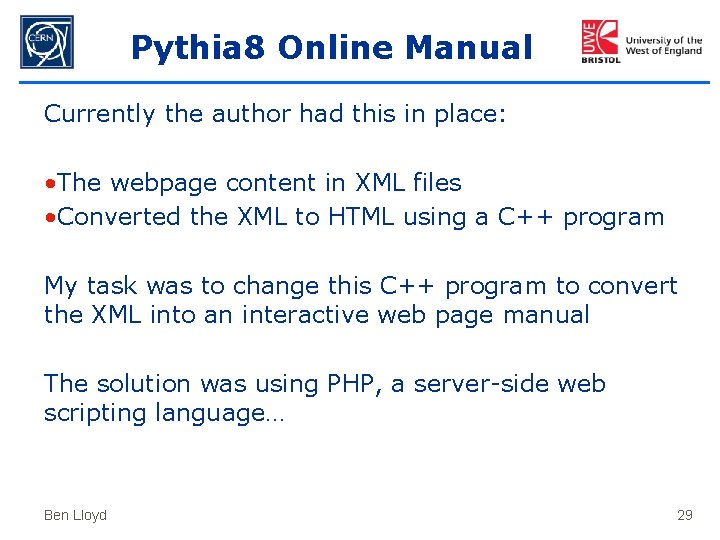 CERN

Pythia8 Online Manual

UWE BRISTOL University of the West of England

Currently the author had this in place:

•The webpage content in XML files
•Converted the XML to HTML using a C++ program

My task was to change this C++ program to convert the XML into an interactive web page manual

The solution was using PHP, a server-side web scripting language…

Ben Lloyd

29